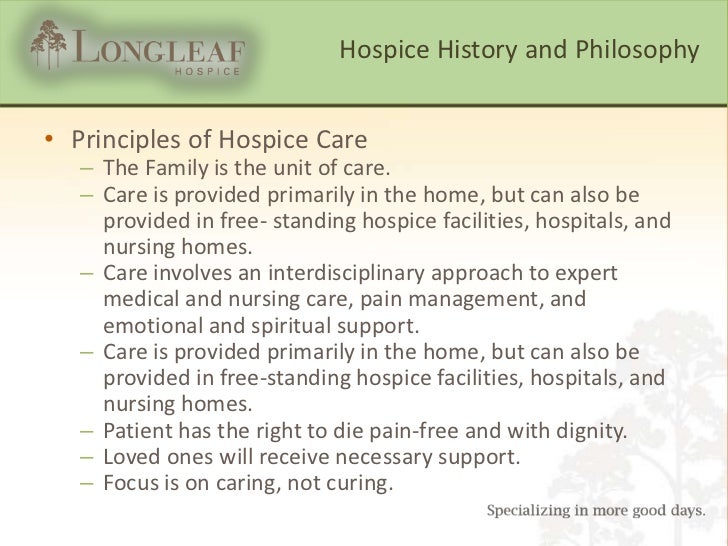 LONGLEAF
HOSPICE

Hospice History and Philosophy

• Principles of Hospice Care
– The Family is the unit of care.
– Care is provided primarily in the home, but can also be provided in free- standing hospice facilities, hospitals, and nursing homes.
– Care involves an interdisciplinary approach to expert medical and nursing care, pain management, and emotional and spiritual support.
– Care is provided primarily in the home, but can also be provided in free-standing hospice facilities, hospitals, and nursing homes.
– Patient has the right to die pain-free and with dignity.
– Loved ones will receive necessary support.
– Focus is on caring, not curing.

Specializing in more good days.